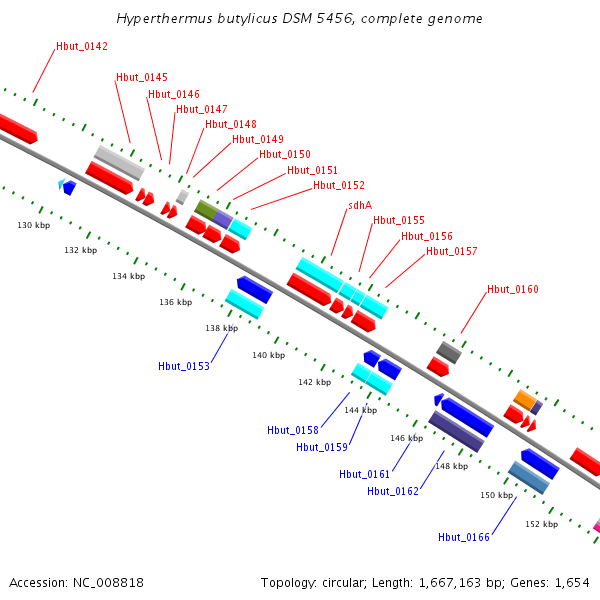 Hyperthermus butylicus DSM 5456, complete genome

Hbut_0142

Hbut_0145

Hbut_0146

Hbut_0147

Hbut_0148

Hbut_0149

Hbut_0150

Hbut_0151

Hbut_0152

sdhA

Hbut_0155

Hbut_0156

Hbut_0157

Hbut_0160

130 kbp

132 kbp

134 kbp

136 kbp

138 kbp

140 kbp

142 kbp

144 kbp

146 kbp

148 kbp

150 kbp

152 kbp

Hbut_0153

Hbut_0158

Hbut_0159

Hbut_0161

Hbut_0162

Hbut_0166

Accession: NC_008818

Topology: circular; Length: 1,667,163 bp; Genes: 1,654